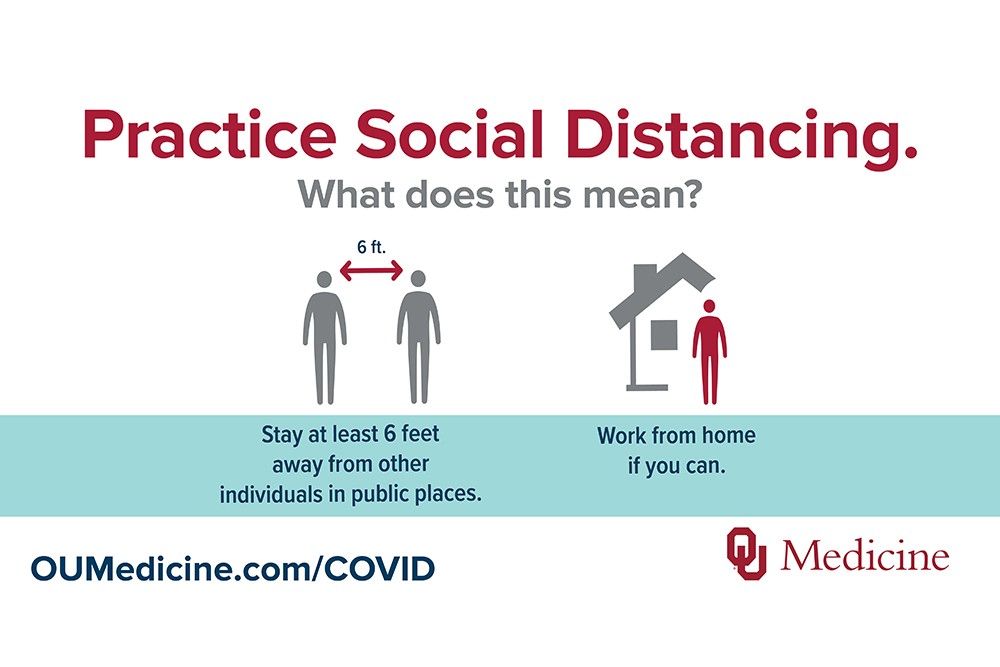 Practice Social Distancing.
What does this mean?

6 ft.

Stay at least 6 feet away from other individuals in public places.

Work from home if you can.

OUMedicine.com/COVID

OU Medicine